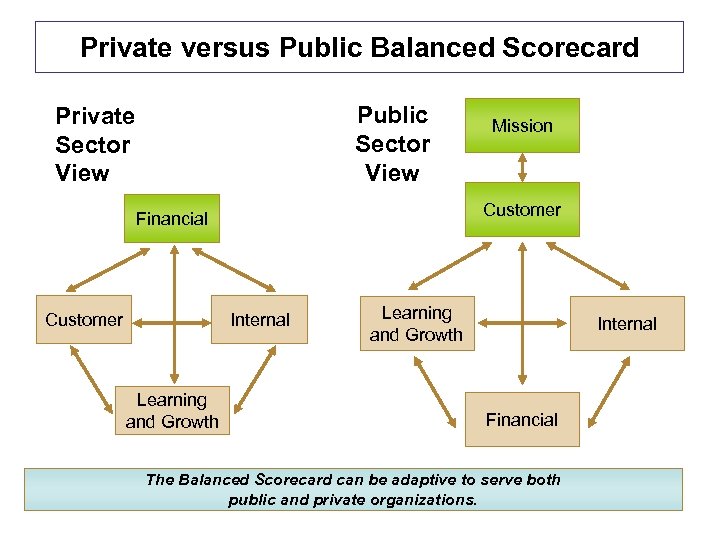 Private versus Public Balanced Scorecard

Private Sector View

Financial

Customer

Internal

Learning and Growth

Public Sector View

Mission

Customer

Learning and Growth

Internal

Financial

The Balanced Scorecard can be adaptive to serve both public and private organizations.